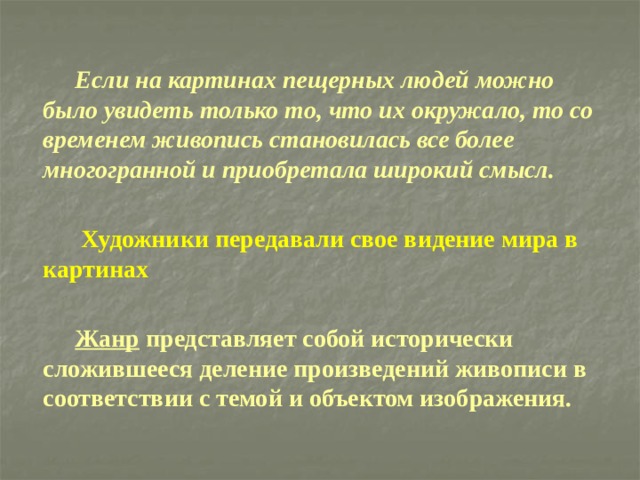 Если на картинах пещерных людей можно было увидеть только то, что их окружало, то со временем живопись становилась все более многогранной и приобретала широкий смысл.

Художники передавали свое видение мира в картинах

Жанр представляет собой исторически сложившееся деление произведений живописи в соответствии с темой и объектом изображения.